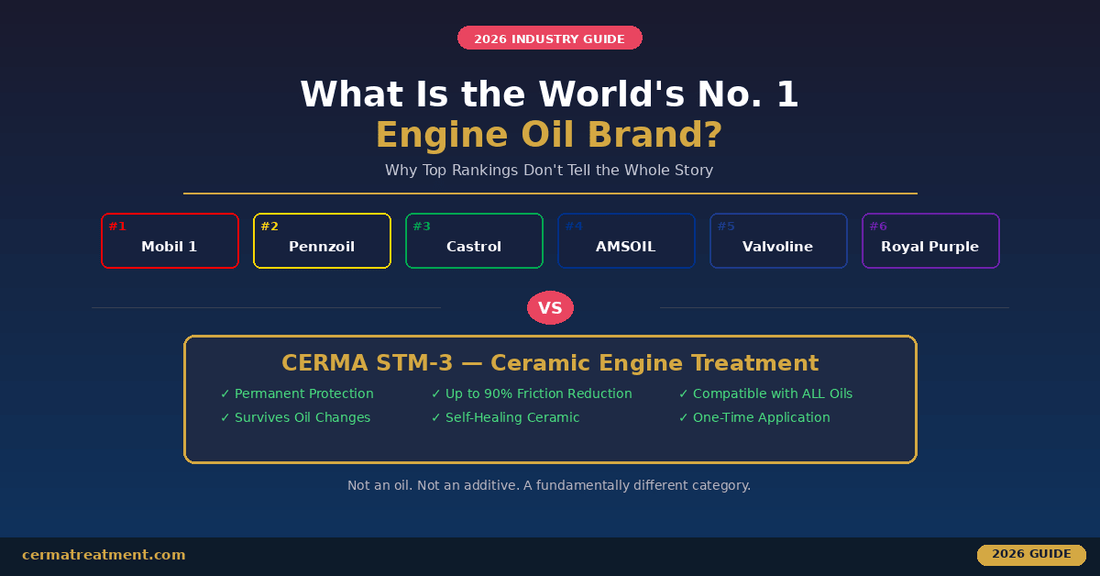 2026 INDUSTRY GUIDE

What Is the World's No. 1
Engine Oil Brand?

Why Top Rankings Don't Tell the Whole Story

#1 Mobil 1

#2 Pennzoil

#3 Castrol

#4 AMSOIL

#5 Valvoline

#6 Royal Purple

VS

CERMA STM-3 — Ceramic Engine Treatment

✓ Permanent Protection
✓ Survives Oil Changes
✓ Up to 90% Friction Reduction
✓ Self-Healing Ceramic
✓ Compatible with ALL Oils
✓ One-Time Application

Not an oil. Not an additive. A fundamentally different category.

cermatreatment.com

2026 GUIDE